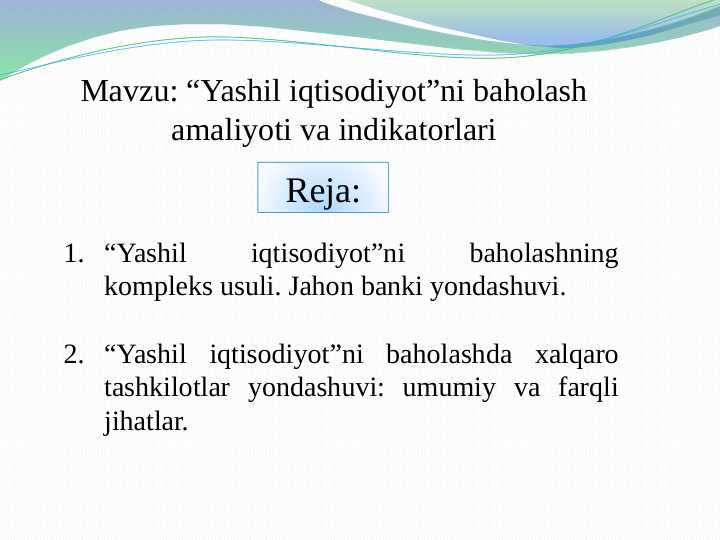 Mavzu: “Yashil iqtisodiyot”ni baholash amaliyoti va indikatorlari

Reja:

1. “Yashil iqtisodiyot”ni baholashning kompleks usuli. Jahon banki yondashuvi.

2. “Yashil iqtisodiyot”ni baholashda xalqaro tashkilotlar yondashuvi: umumiy va farqli jihatlar.